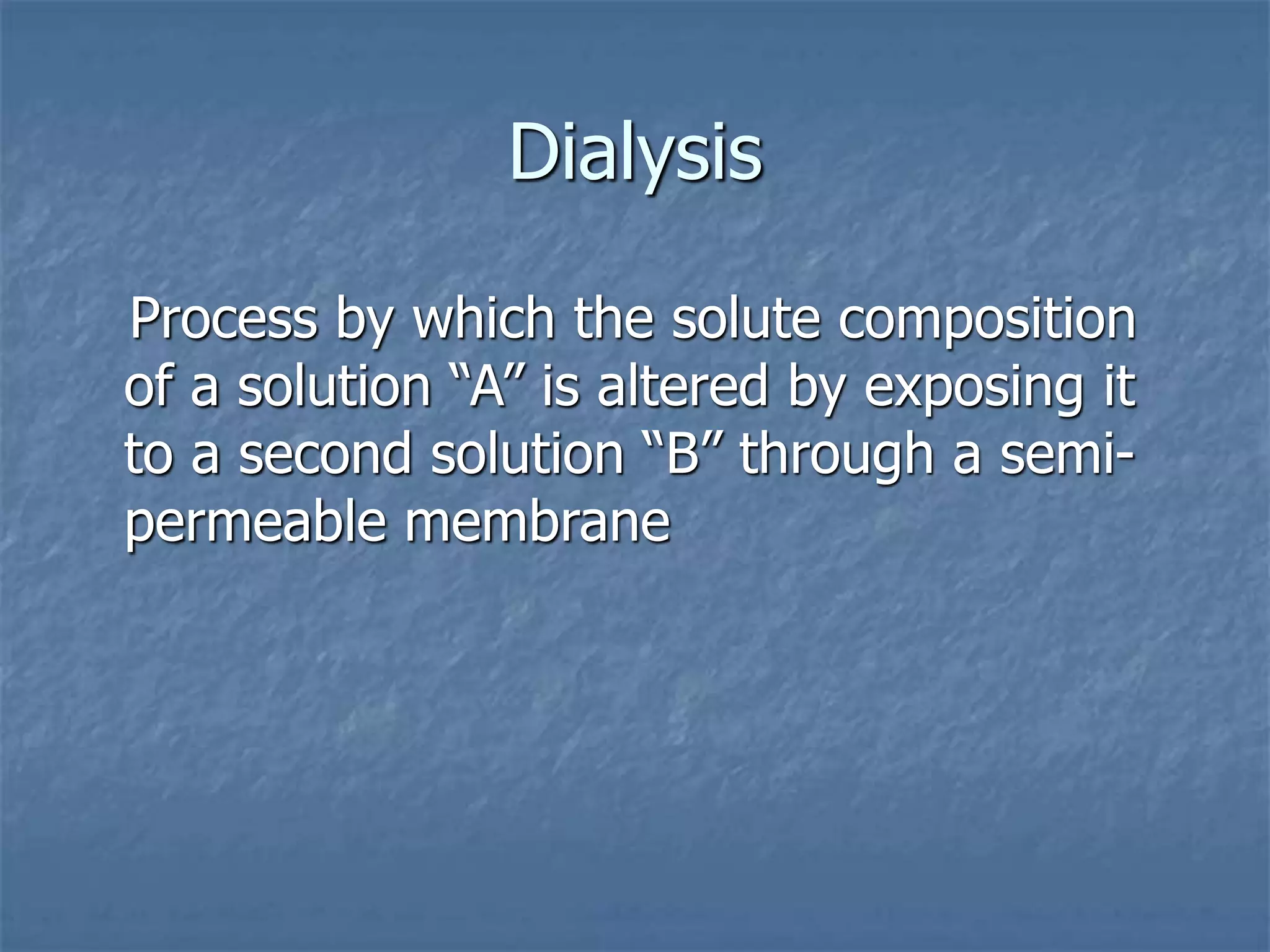 Dialysis

Process by which the solute composition of a solution “A” is altered by exposing it to a second solution “B” through a semi-permeable membrane